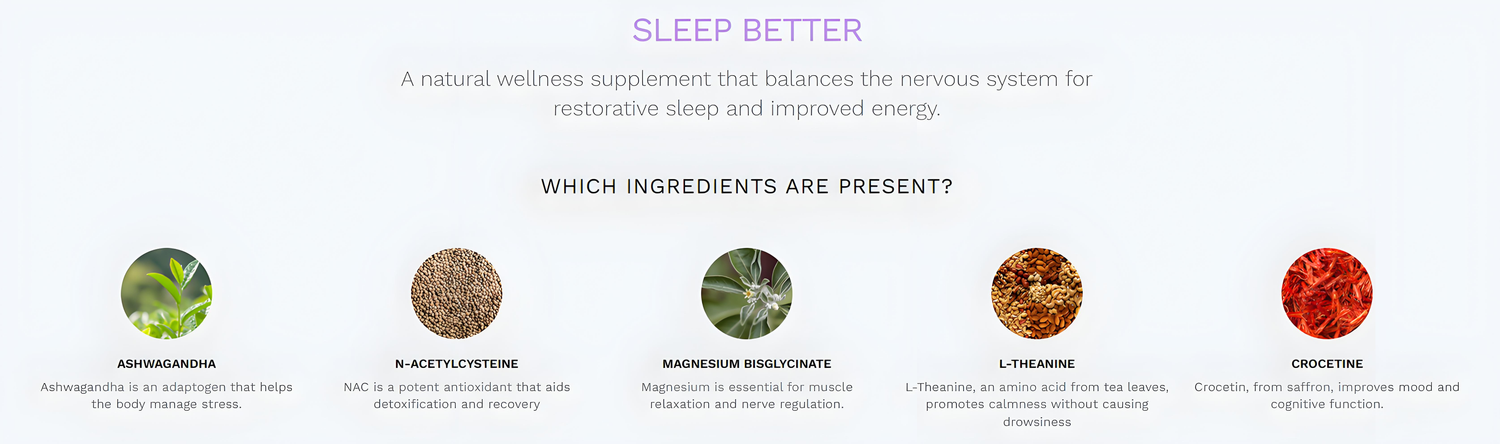 SLEEP BETTER

A natural wellness supplement that balances the nervous system for restorative sleep and improved energy.

WHICH INGREDIENTS ARE PRESENT?

ASHWAGANDHA

Ashwagandha is an adaptogen that helps the body manage stress.

N-ACETYLCYSTEINE

NAC is a potent antioxidant that aids detoxification and recovery

MAGNESIUM BISGLYCINATE

Magnesium is essential for muscle relaxation and nerve regulation.

L-THEANINE

L-Theanine, an amino acid from tea leaves, promotes calmness without causing drowsiness

CROCETINE

Crocetin, from saffron, improves mood and cognitive function.